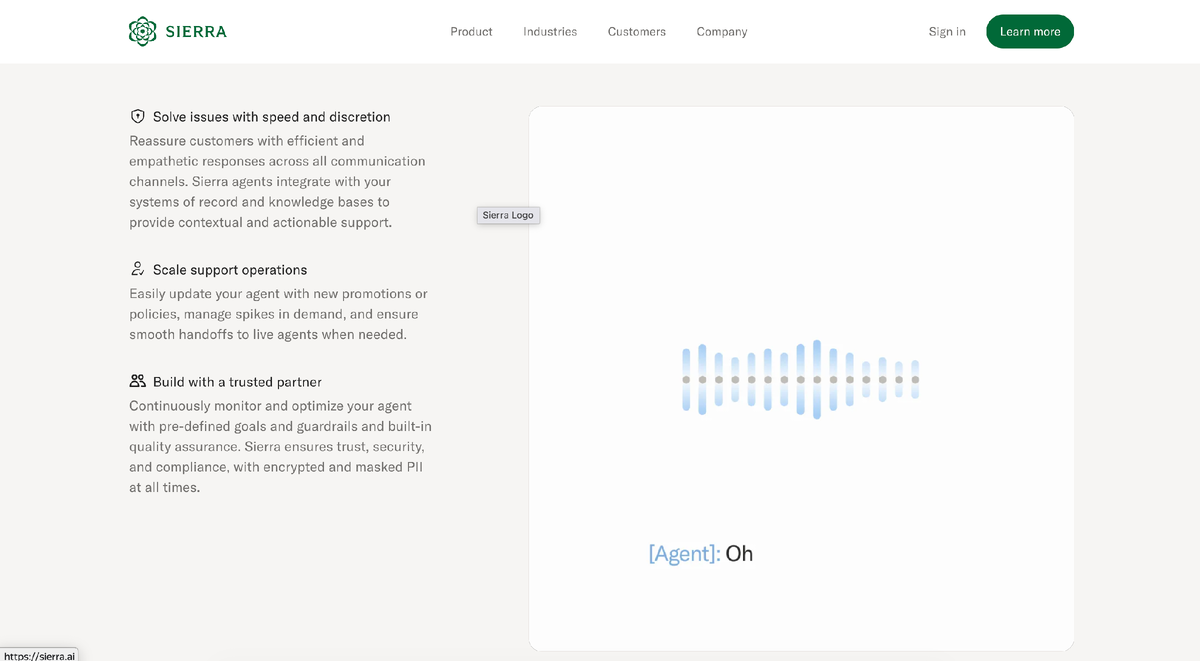 SIERRA

Product Industries Customers Company

Sign in Learn more

Solve issues with speed and discretion

Reassure customers with efficient and empathetic responses across all communication channels. Sierra agents integrate with your systems of record and knowledge bases to provide contextual and actionable support.

Sierra Logo

Scale support operations

Easily update your agent with new promotions or policies, manage spikes in demand, and ensure smooth handoffs to live agents when needed.

Build with a trusted partner

Continuously monitor and optimize your agent with pre-defined goals and guardrails and built-in quality assurance. Sierra ensures trust, security, and compliance, with encrypted and masked PII at all times.

[Agent]: Oh

https://sierra.ai